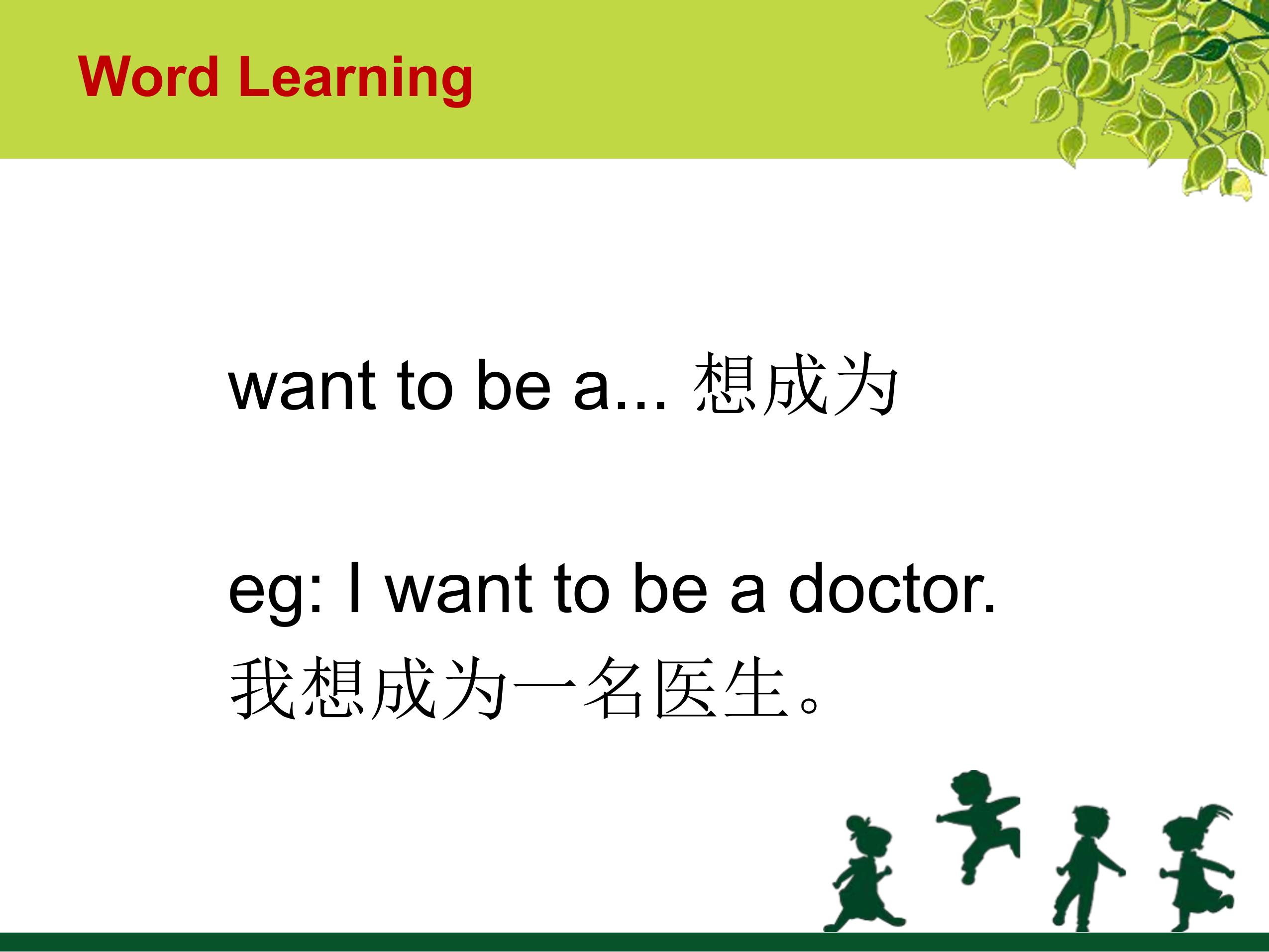 Word Learning

want to be a... 想成为

eg: I want to be a doctor.
我想成为一名医生。